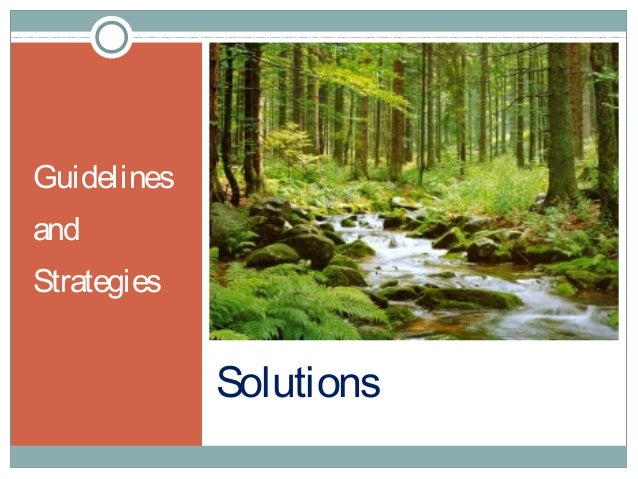 Guidelines

and

Strategies

Solutions